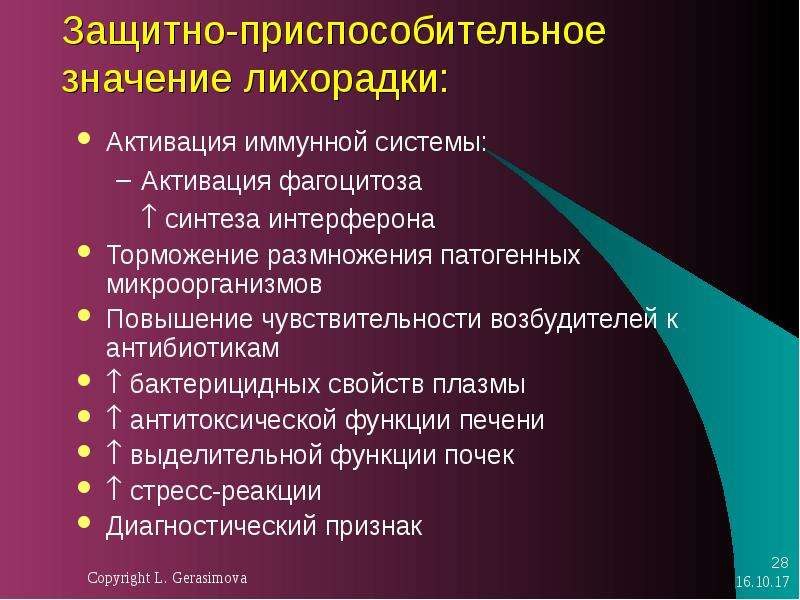 Защитно-приспособительное значение лихорадки:

• Активация иммунной системы:
- Активация фагоцитоза
↑ синтеза интерферона
• Торможение размножения патогенных микроорганизмов
• Повышение чувствительности возбудителей к антибиотикам
• ↑ бактерицидных свойств плазмы
• ↑ антитоксической функции печени
• ↑ выделительной функции почек
• ↑ стресс-реакции
• Диагностический признак

Copyright L. Gerasimova

28
16.10.17